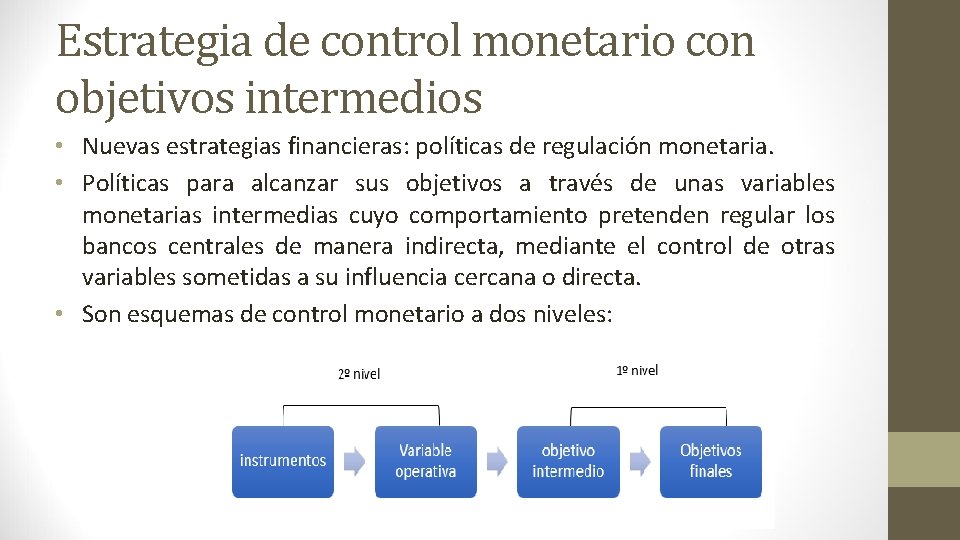 Estrategia de control monetario con objetivos intermedios

• Nuevas estrategias financieras: políticas de regulación monetaria.
• Políticas para alcanzar sus objetivos a través de unas variables monetarias intermedias cuyo comportamiento pretenden regular los bancos centrales de manera indirecta, mediante el control de otras variables sometidas a su influencia cercana o directa.
• Son esquemas de control monetario a dos niveles:

2º nivel

1º nivel

instrumentos

Variable operativa

objetivo intermedio

Objetivos finales